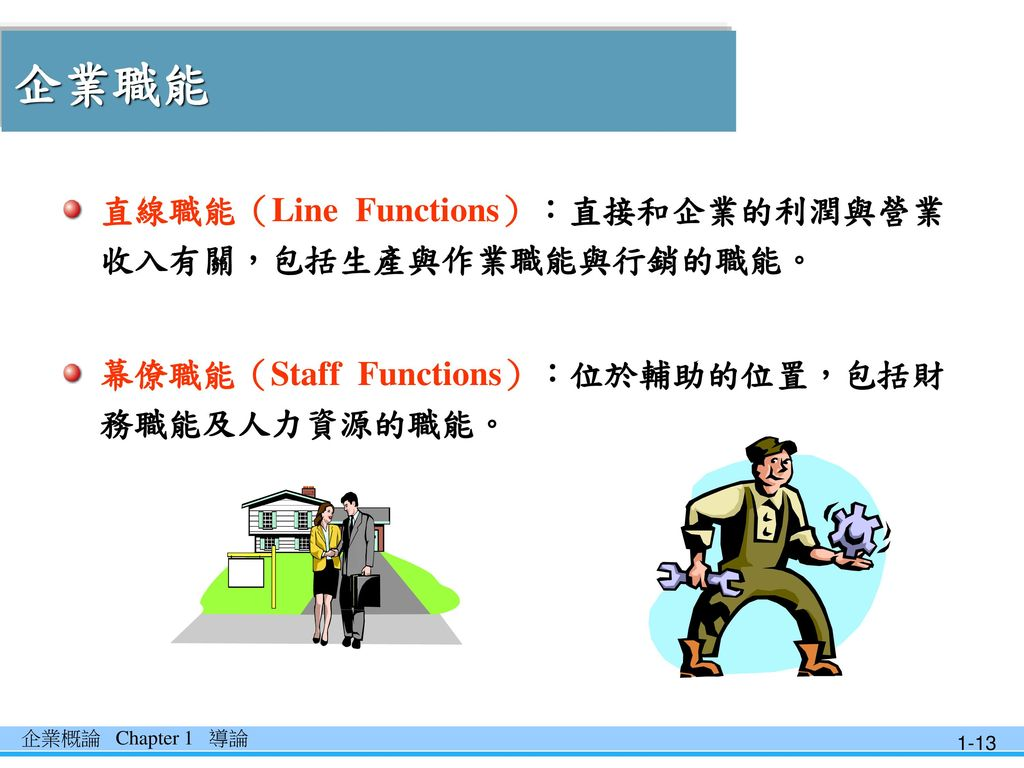 企業職能

直線職能（Line Functions）：直接和企業的利潤與營業收入有關，包括生產與作業職能與行銷的職能。

幕僚職能（Staff Functions）：位於輔助的位置，包括財務職能及人力資源的職能。

企業概論 Chapter 1 導論

1-13